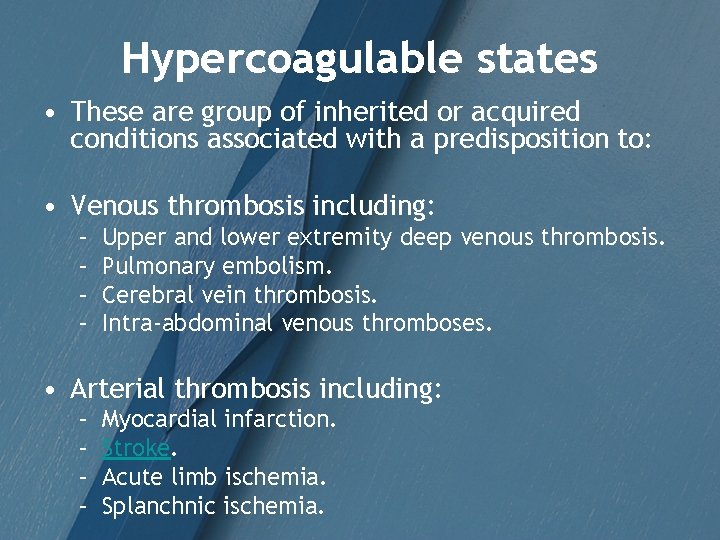 Hypercoagulable states

• These are group of inherited or acquired conditions associated with a predisposition to:

• Venous thrombosis including:
– Upper and lower extremity deep venous thrombosis.
– Pulmonary embolism.
– Cerebral vein thrombosis.
– Intra-abdominal venous thromboses.

• Arterial thrombosis including:
– Myocardial infarction.
– Stroke.
– Acute limb ischemia.
– Splanchnic ischemia.